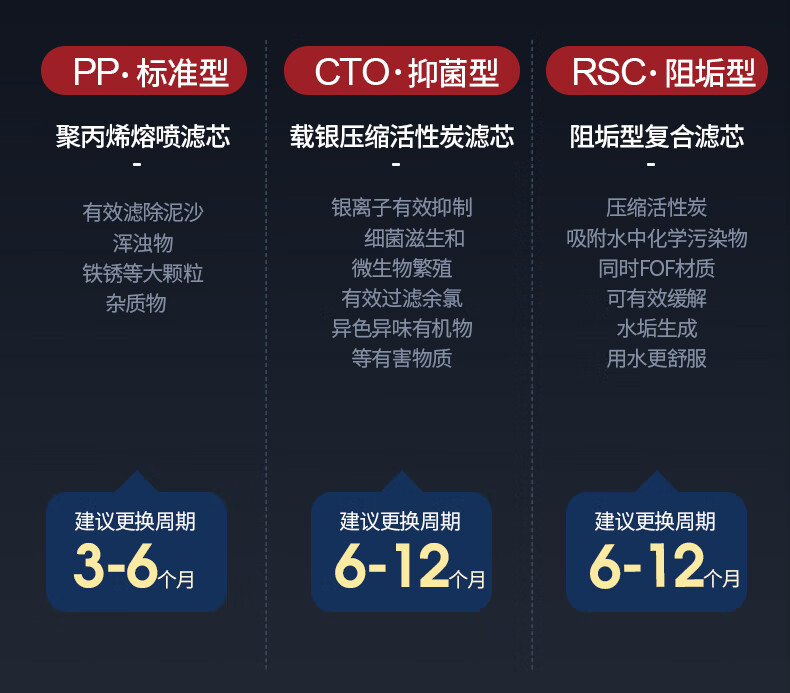 PP· 标准型

聚丙烯熔喷滤芯

-

有效滤除泥沙
浑浊物
铁锈等大颗粒
杂质物

建议更换周期
3-6个月

CTO· 抑菌型

载银压缩活性炭滤芯

-

银离子有效抑制
细菌滋生和
微生物繁殖
有效过滤余氯
异色异味有机物
等有害物质

建议更换周期
6-12个月

RSC· 阻垢型

阻垢型复合滤芯

-

压缩活性炭
吸附水中化学污染物
同时FOF材质
可有效缓解
水垢生成
用水更舒服

建议更换周期
6-12个月